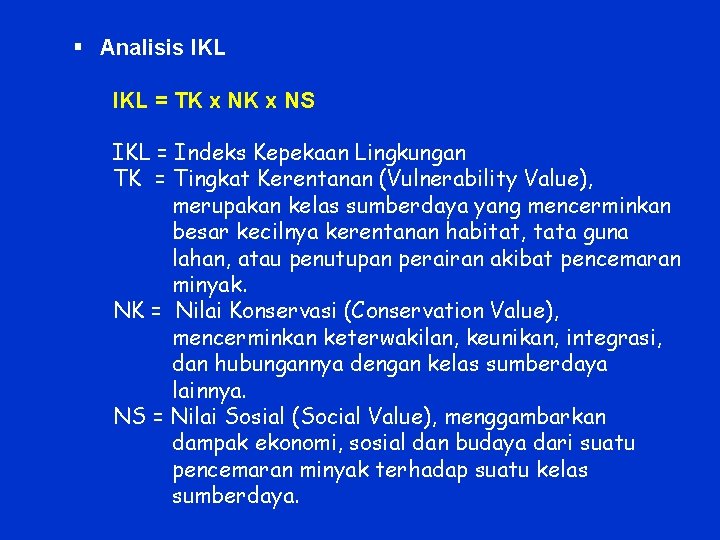 ▪ Analisis IKL

IKL = TK x NK x NS

IKL = Indeks Kepekaan Lingkungan
TK = Tingkat Kerentanan (Vulnerability Value), merupakan kelas sumberdaya yang mencerminkan besar kecilnya kerentanan habitat, tata guna lahan, atau penutupan perairan akibat pencemaran minyak.
NK = Nilai Konservasi (Conservation Value), mencerminkan keterwakilan, keunikan, integrasi, dan hubungannya dengan kelas sumberdaya lainnya.
NS = Nilai Sosial (Social Value), menggambarkan dampak ekonomi, sosial dan budaya dari suatu pencemaran minyak terhadap suatu kelas sumberdaya.